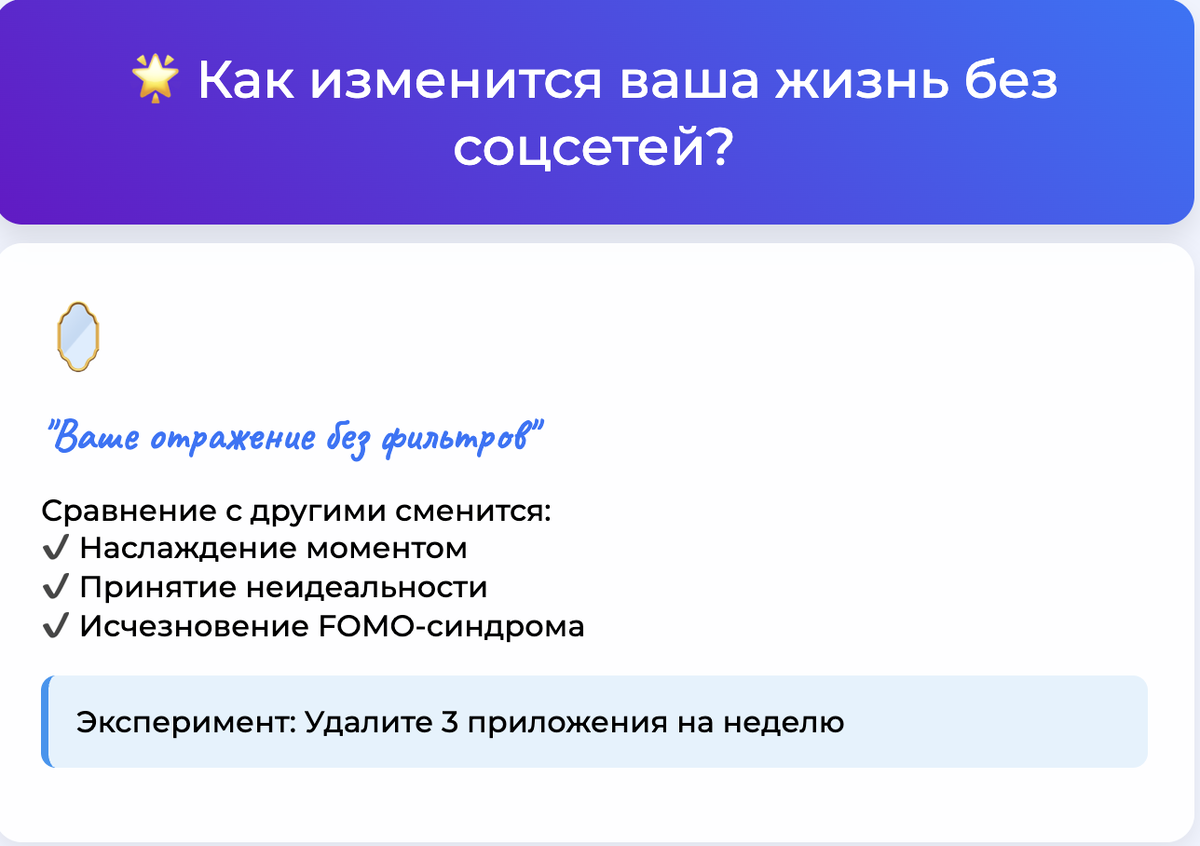 🌟 Как изменится ваша жизнь без соцсетей?

🪞

"Ваше отражение без фильтров"

Сравнение с другими сменится:
✔ Наслаждение моментом
✔ Принятие неидеальности
✔ Исчезновение FOMO-синдрома

Эксперимент: Удалите 3 приложения на неделю